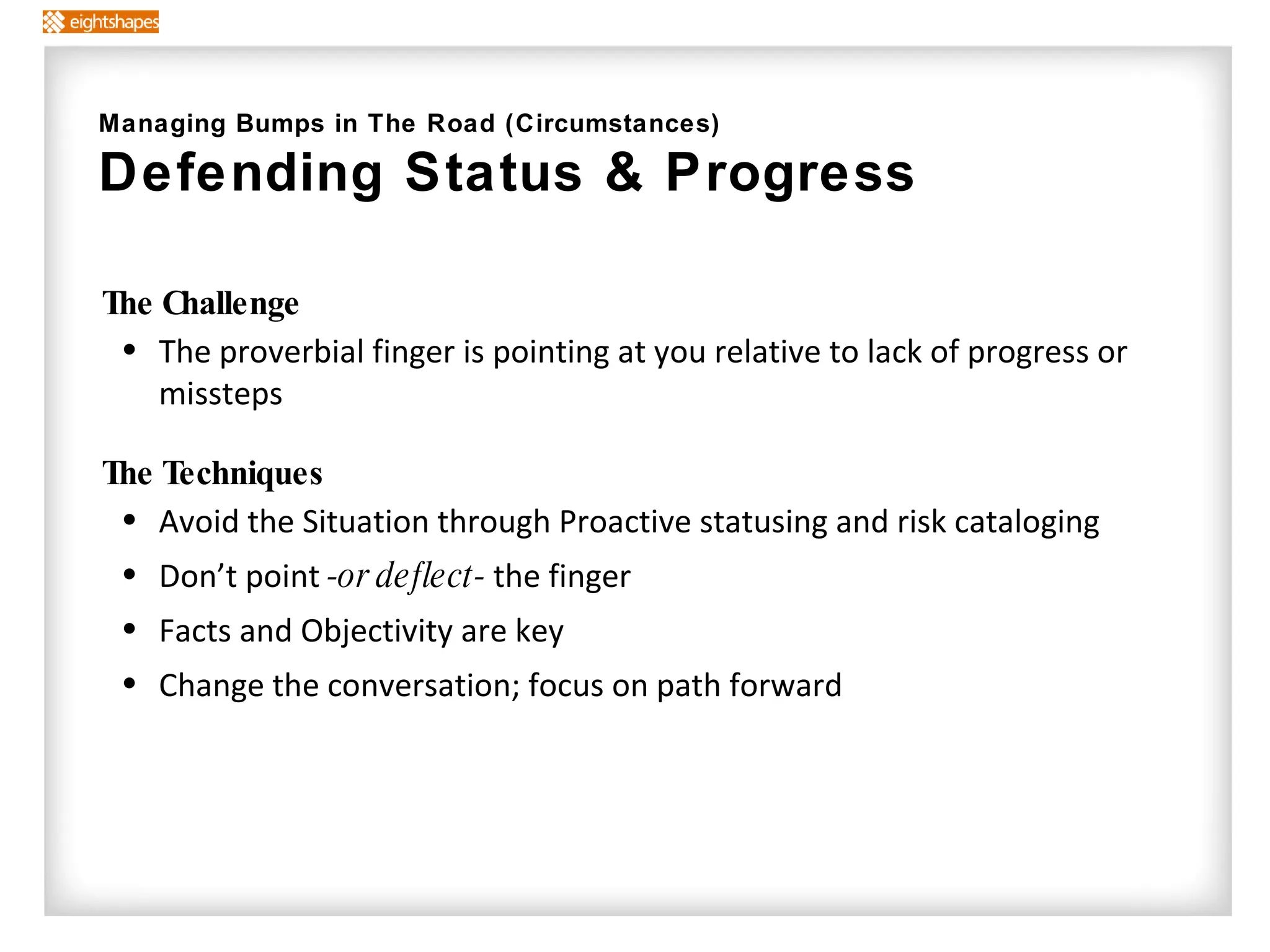 eightshapes

Managing Bumps in The Road (Circumstances)
Defending Status & Progress

The Challenge
• The proverbial finger is pointing at you relative to lack of progress or missteps

The Techniques
• Avoid the Situation through Proactive statusing and risk cataloging
• Don't point -or deflect- the finger
• Facts and Objectivity are key
• Change the conversation; focus on path forward